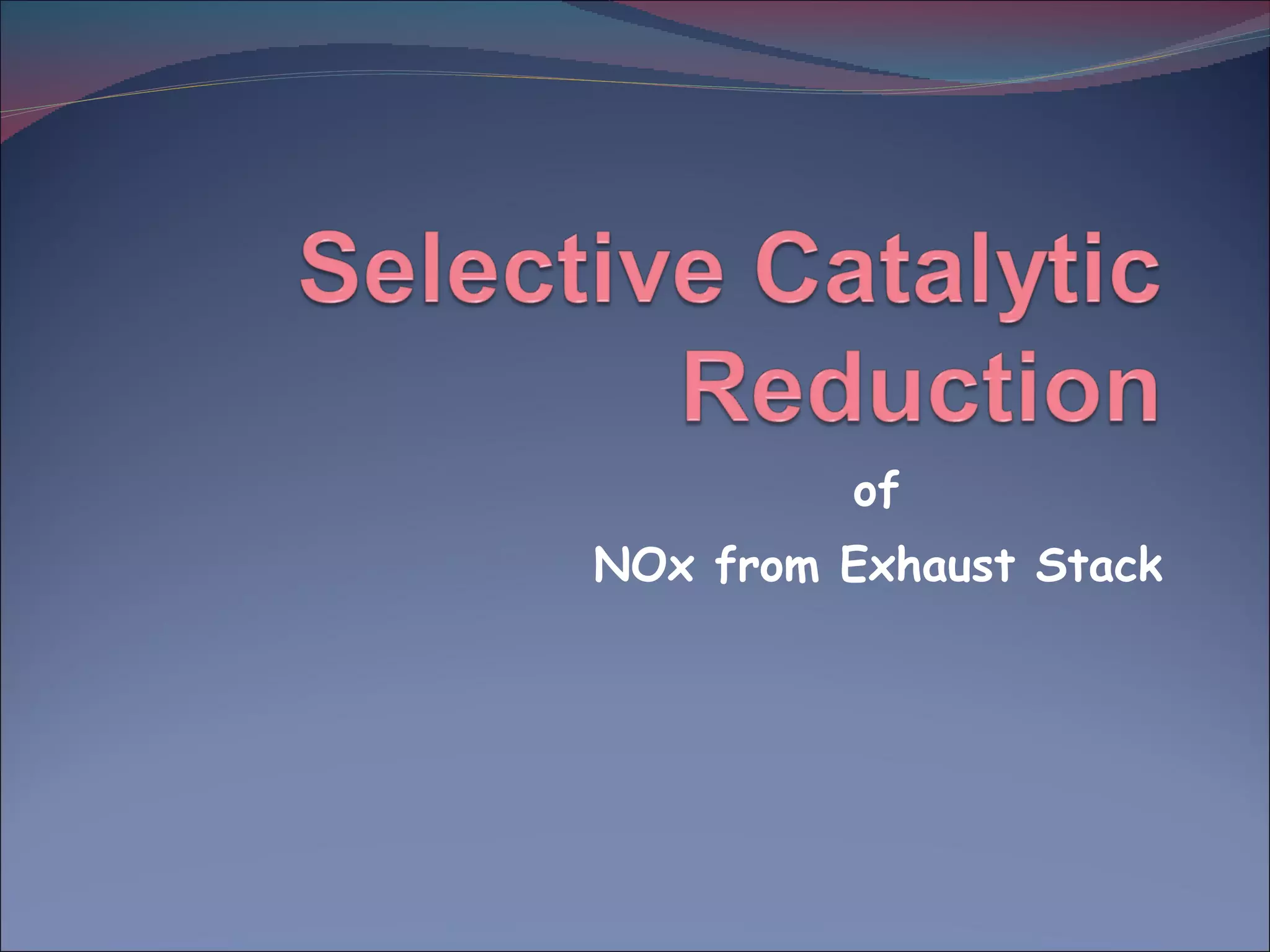 Selective Catalytic Reduction

of

NOx from Exhaust Stack